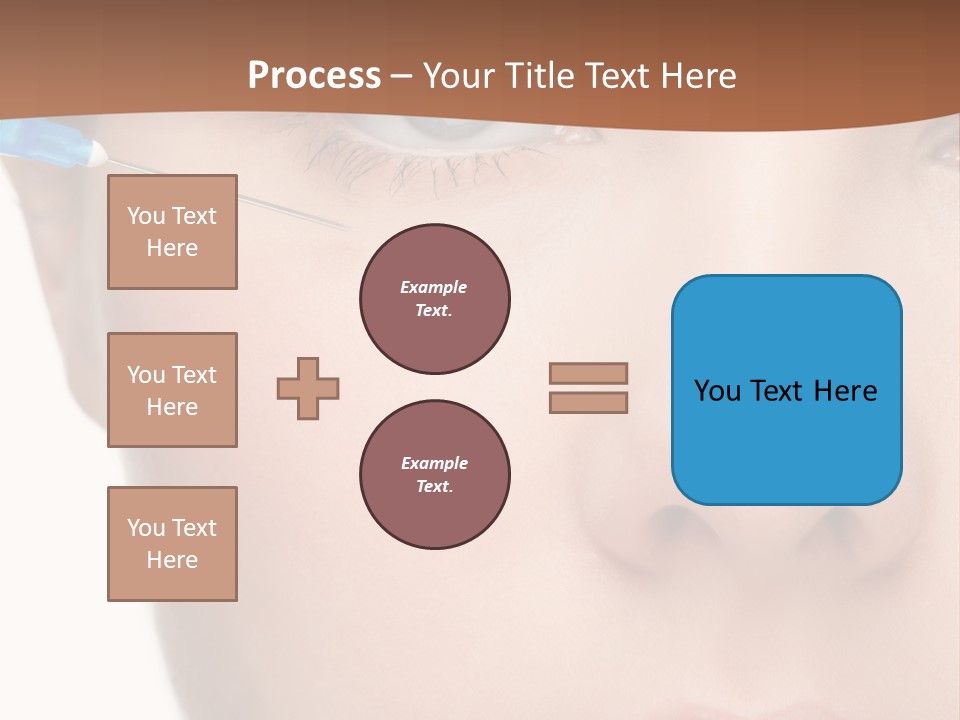 Process – Your Title Text Here

You Text Here

You Text Here

You Text Here

Example Text.

Example Text.

You Text Here